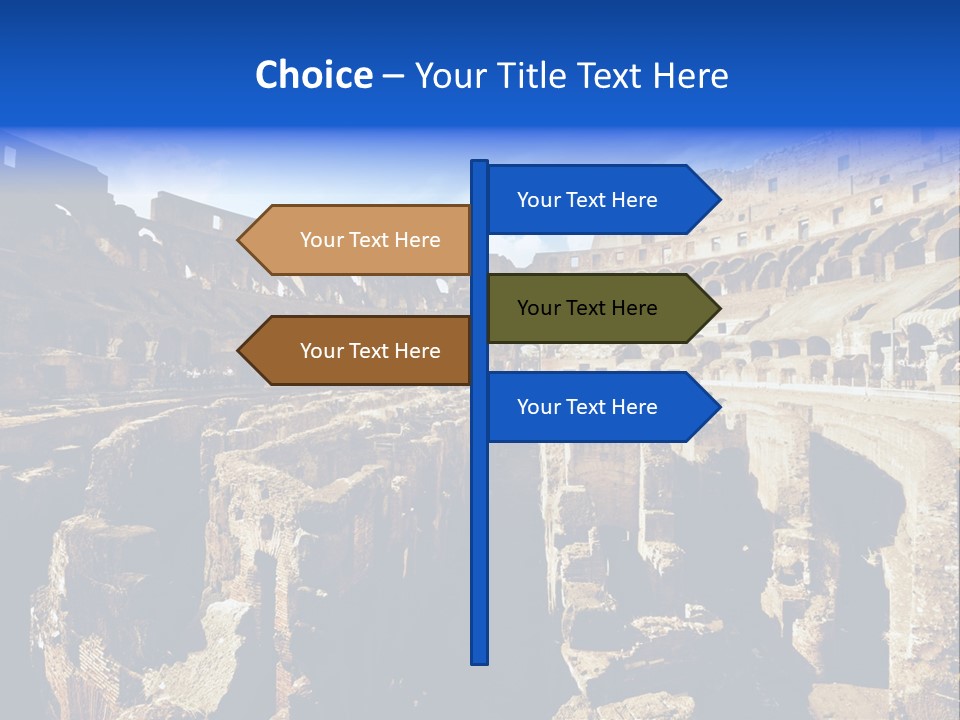 Choice – Your Title Text Here

Your Text Here

Your Text Here

Your Text Here

Your Text Here

Your Text Here